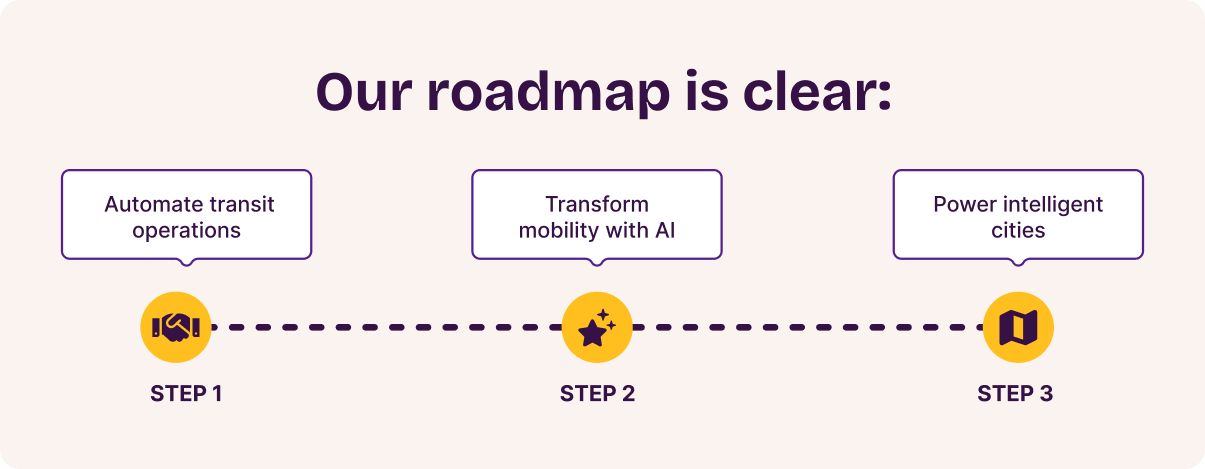 Our roadmap is clear:

Automate transit operations

STEP 1

Transform mobility with AI

STEP 2

Power intelligent cities

STEP 3